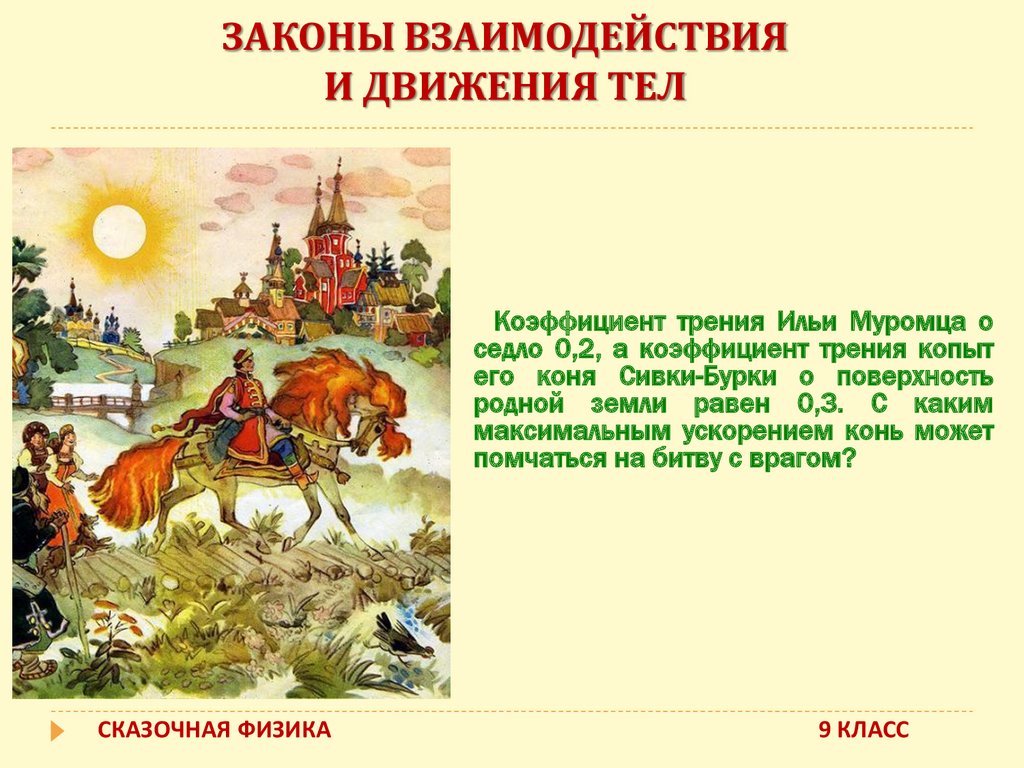 ЗАКОНЫ ВЗАИМОДЕЙСТВИЯ
И ДВИЖЕНИЯ ТЕЛ

Коэффициент трения Ильи Муромца о седло 0,2, а коэффициент трения копыт его коня Сивки-Бурки о поверхность родной земли равен 0,3. С каким максимальным ускорением конь может помчаться на битву с врагом?

СКАЗОЧНАЯ ФИЗИКА

9 КЛАСС